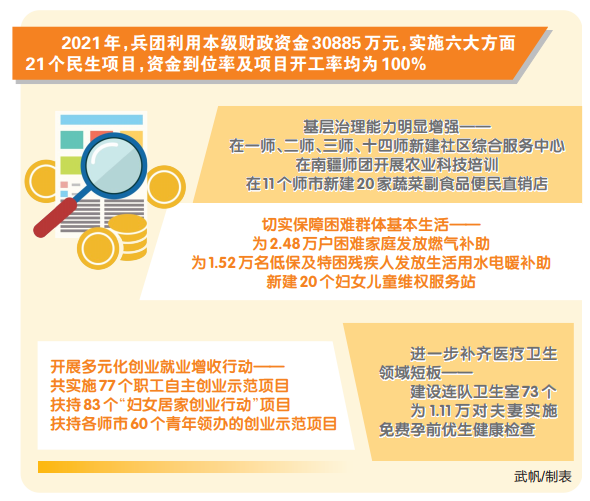 2021年，兵团利用本级财政资金30885万元，实施六大方面21个民生项目，资金到位率及项目开工率均为100%

基层治理能力明显增强——
在一师、二师、三师、十四师新建社区综合服务中心
在南疆师团开展农业科技培训
在11个师市新建20家蔬菜副食品便民直销店

切实保障困难群体基本生活——
为2.48万户困难家庭发放燃气补助
为1.52万名低保及特困残疾人发放生活用水电暖补助
新建20个妇女儿童维权服务站

开展多元化创业就业增收行动——
共实施77个职工自主创业示范项目
扶持83个“妇女居家创业行动”项目
扶持各师市60个青年领办的创业示范项目

进一步补齐医疗卫生领域短板——
建设连队卫生室73个
为1.11万对夫妻实施免费孕前优生健康检查

武帆/制表